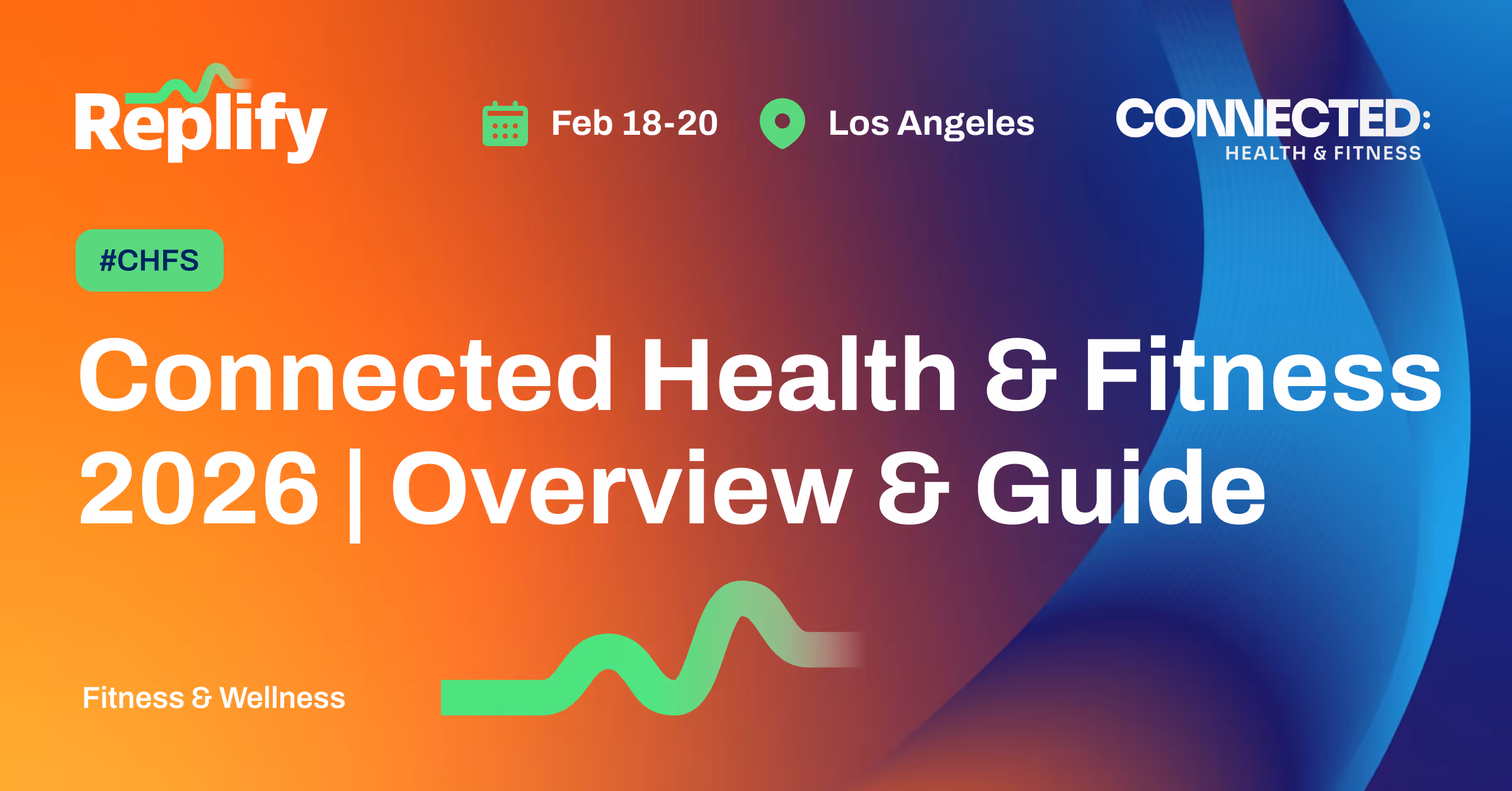 Replify

Feb 18-20

Los Angeles

CONNECTED:
HEALTH & FITNESS

#CHFS

Connected Health & Fitness 2026 | Overview & Guide

Fitness & Wellness